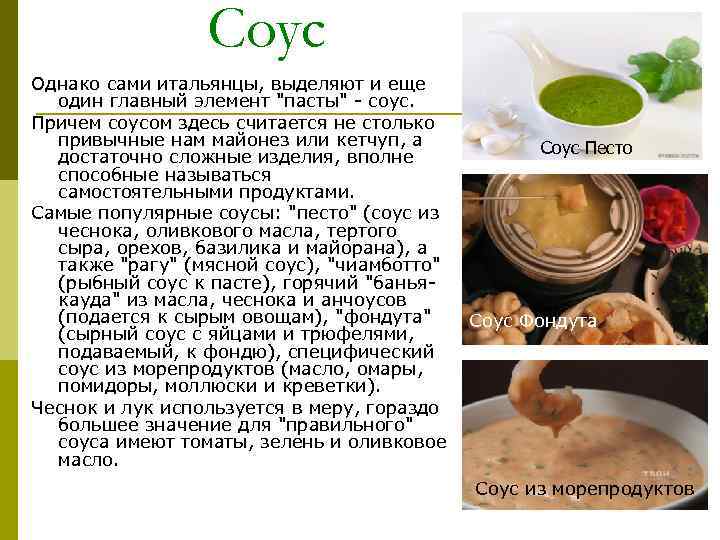 Соус

Однако сами итальянцы, выделяют и еще один главный элемент "пасты" - соус.

Причем соусом здесь считается не столько привычные нам майонез или кетчуп, а достаточно сложные изделия, вполне способные называться самостоятельными продуктами.

Самые популярные соусы: "песто" (соус из чеснока, оливкового масла, тертого сыра, орехов, базилика и майорана), а также "рагу" (мясной соус), "чиамботто" (рыбный соус к пасте), горячий "банья-кауда" из масла, чеснока и анчоусов (подается к сырым овощам), "фондута" (сырный соус с яйцами и трюфелями, подаваемый, к фондю), специфический соус из морепродуктов (масло, омары, помидоры, моллюски и креветки).

Чеснок и лук используется в меру, гораздо большее значение для "правильного" соуса имеют томаты, зелень и оливковое масло.

Соус Песто

Соус Фондута

Соус из морепродуктов